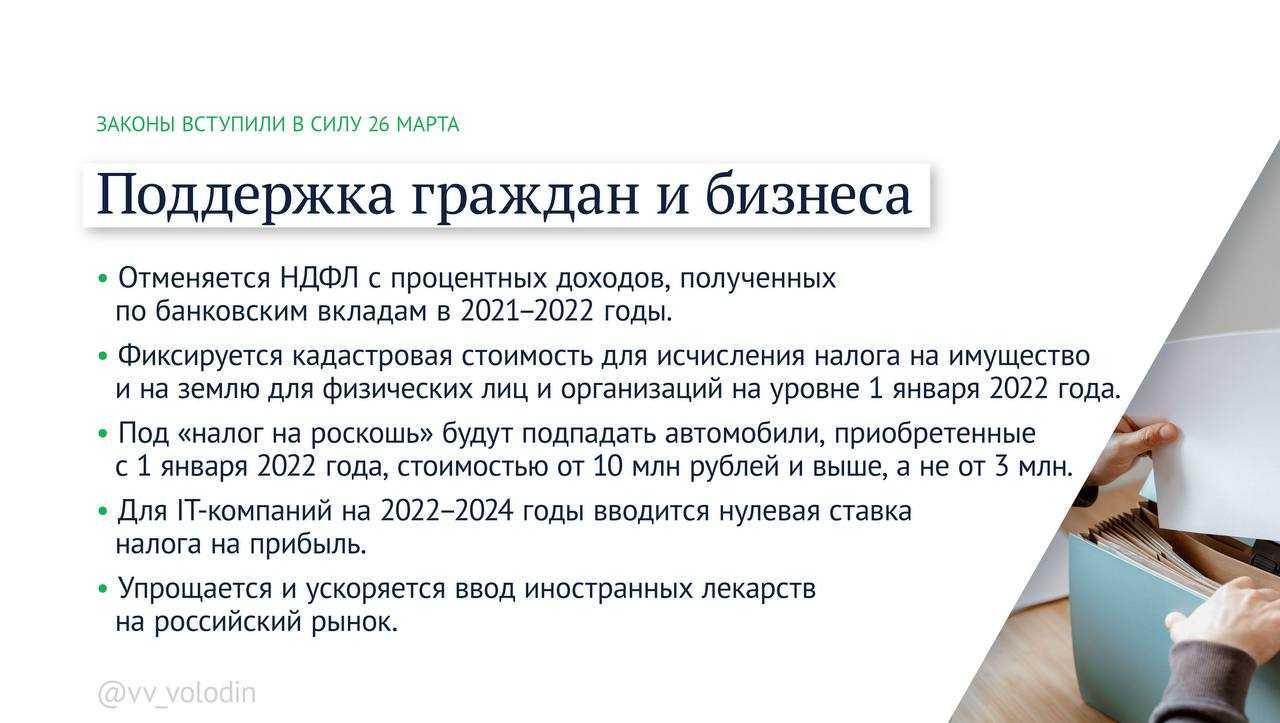 ЗАКОНЫ ВСТУПИЛИ В СИЛУ 26 МАРТА

Поддержка граждан и бизнеса

• Отменяется НДФЛ с процентных доходов, полученных по банковским вкладам в 2021–2022 годы.

• Фиксируется кадастровая стоимость для исчисления налога на имущество и на землю для физических лиц и организаций на уровне 1 января 2022 года.

• Под «налог на роскошь» будут подпадать автомобили, приобретенные с 1 января 2022 года, стоимостью от 10 млн рублей и выше, а не от 3 млн.

• Для IT-компаний на 2022–2024 годы вводится нулевая ставка налога на прибыль.

• Упрощается и ускоряется ввод иностранных лекарств на российский рынок.

@vv_volodin